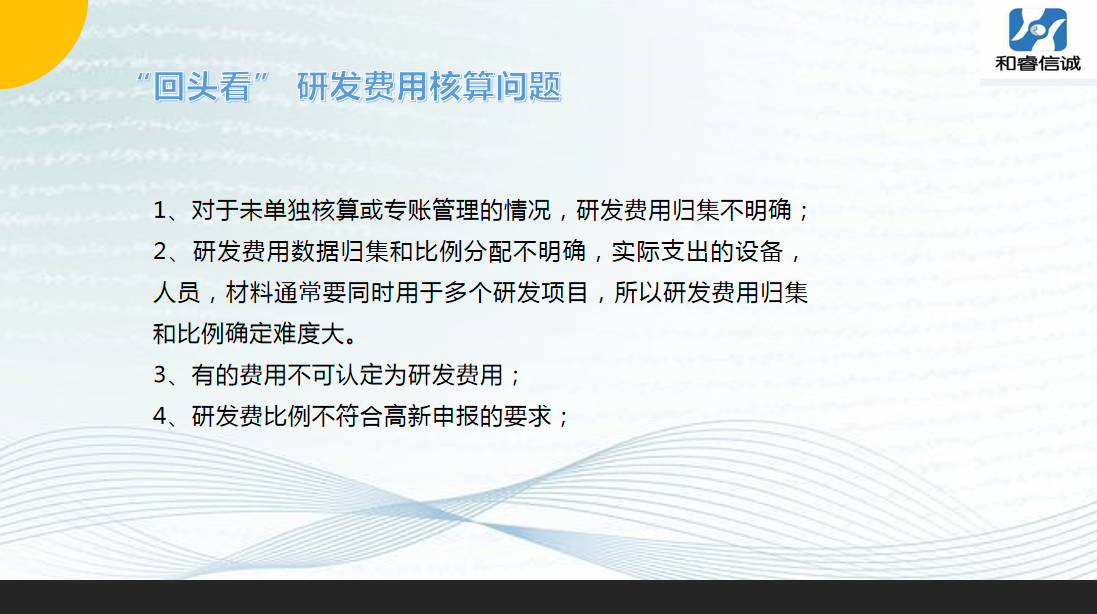 和睿信诚

“回头看” 研发费用核算问题

1、对于未单独核算或专账管理的情况，研发费用归集不明确；
2、研发费用数据归集和比例分配不明确，实际支出的设备，人员，材料通常要同时用于多个研发项目，所以研发费用归集和比例确定难度大。
3、有的费用不可认定为研发费用；
4、研发费比例不符合高新申报的要求；